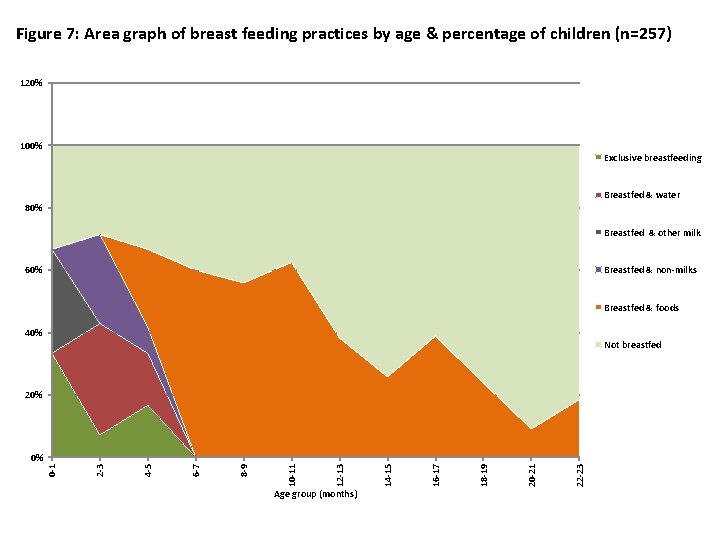 Figure 7: Area graph of breast feeding practices by age & percentage of children (n=257)

120%
100%
80%
60%
40%
20%
0%

0-1
2-3
4-5
6-7
8-9
10-11
12-13
14-15
16-17
18-19
20-21
22-23

Age group (months)

Exclusive breastfeeding
Breastfed & water
Breastfed & other milk
Breastfed & non-milks
Breastfed & foods
Not breastfed